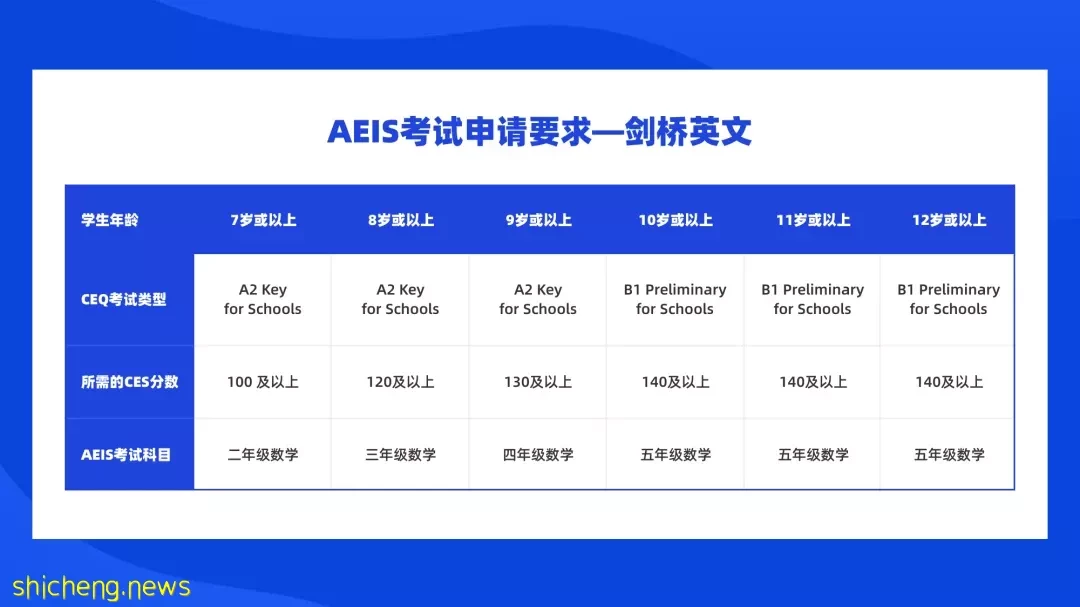 AEIS考试申请要求—剑桥英文

| 学生年龄 | 7岁或以上 | 8岁或以上 | 9岁或以上 | 10岁或以上 | 11岁或以上 | 12岁或以上 |
|---|---|---|---|---|---|---|
| CEQ考试类型 | A2 Key for Schools | A2 Key for Schools | A2 Key for Schools | B1 Preliminary for Schools | B1 Preliminary for Schools | B1 Preliminary for Schools |
| 所需的CES分数 | 100 及以上 | 120及以上 | 130及以上 | 140及以上 | 140及以上 | 140及以上 |
| AEIS考试科目 | 二年级数学 | 三年级数学 | 四年级数学 | 五年级数学 | 五年级数学 | 五年级数学 |

shicheng.news